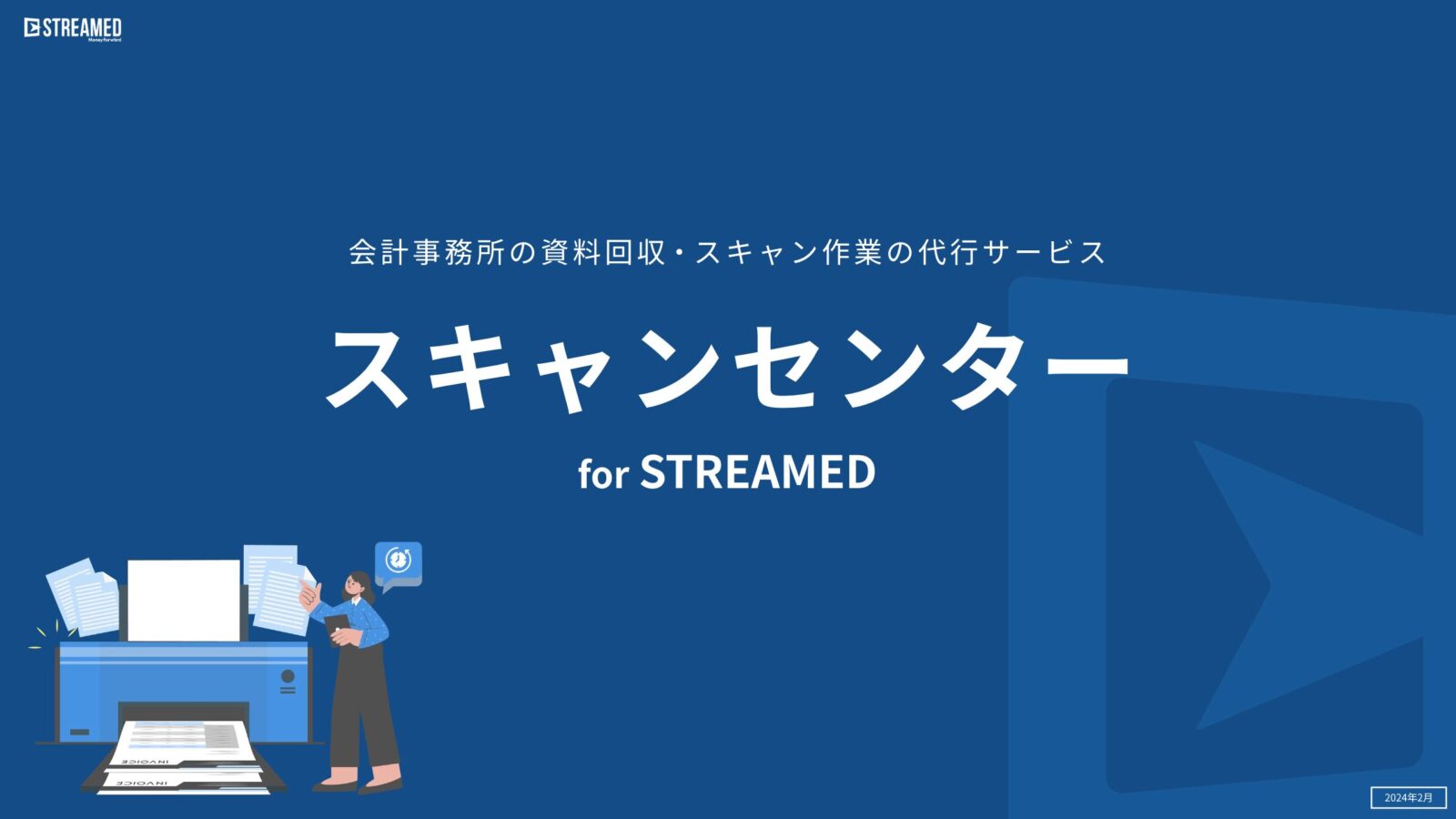 STREAMED
Money Forward

会計事務所の資料回収・スキャン作業の代行サービス

スキャンセンター

for STREAMED

INVOICE

INVOICE

2024年2月